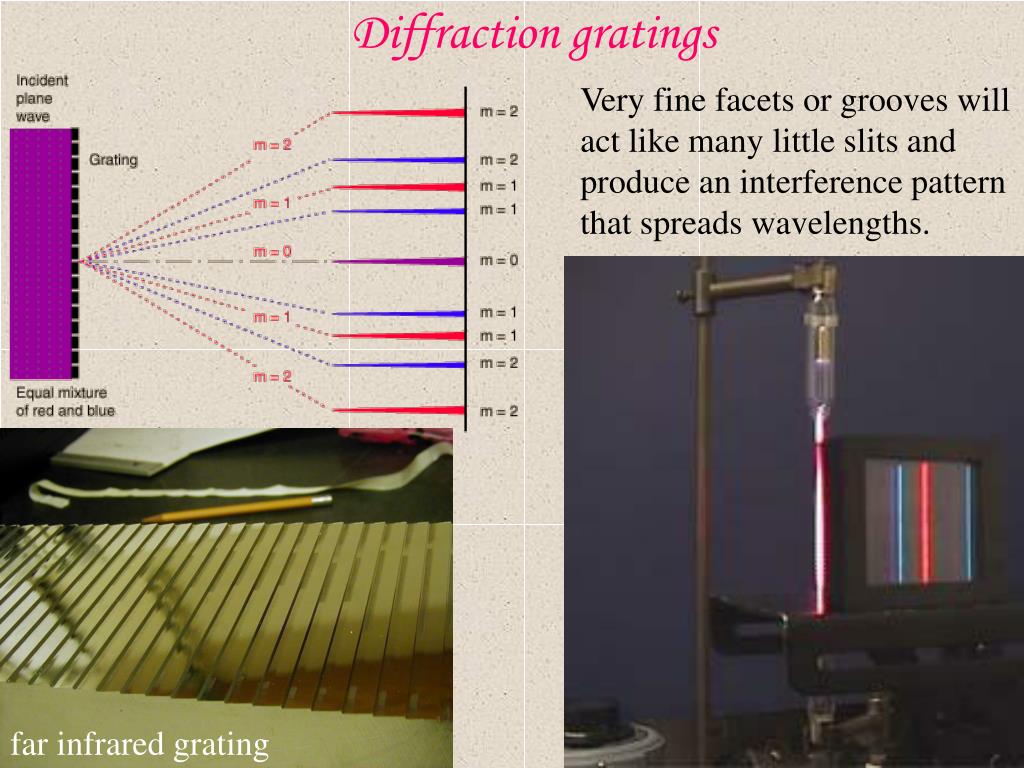 Diffraction gratings

Incident plane wave

Grating

m = 2
m = 1
m = 0
m = 1
m = 2

m = 2
m = 2
m = 1
m = 1
m = 0
m = 1
m = 1
m = 2
m = 2

Equal mixture of red and blue

Very fine facets or grooves will act like many little slits and produce an interference pattern that spreads wavelengths.

far infrared grating